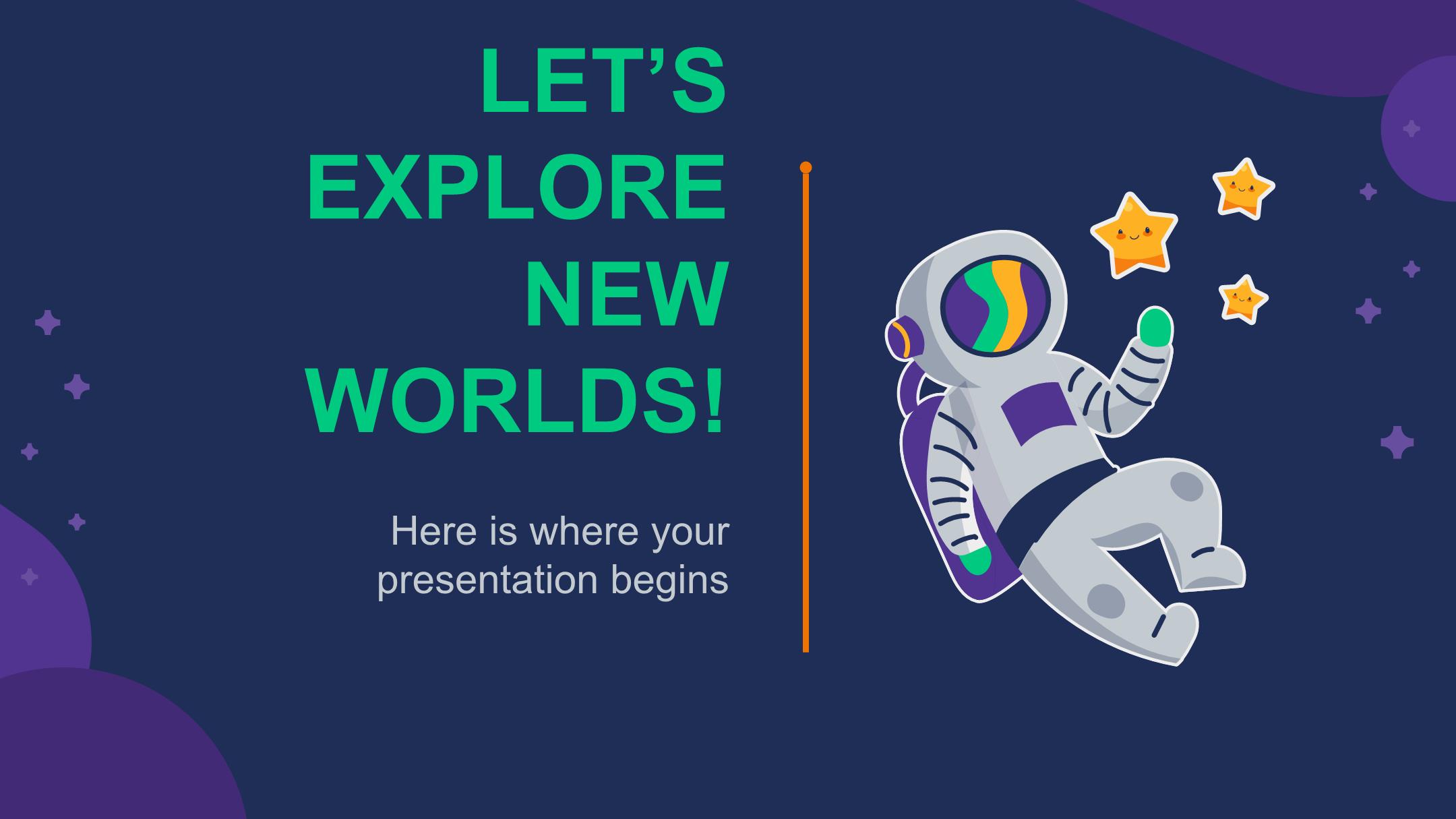 LET'S EXPLORE NEW WORLDS!

Here is where your presentation begins